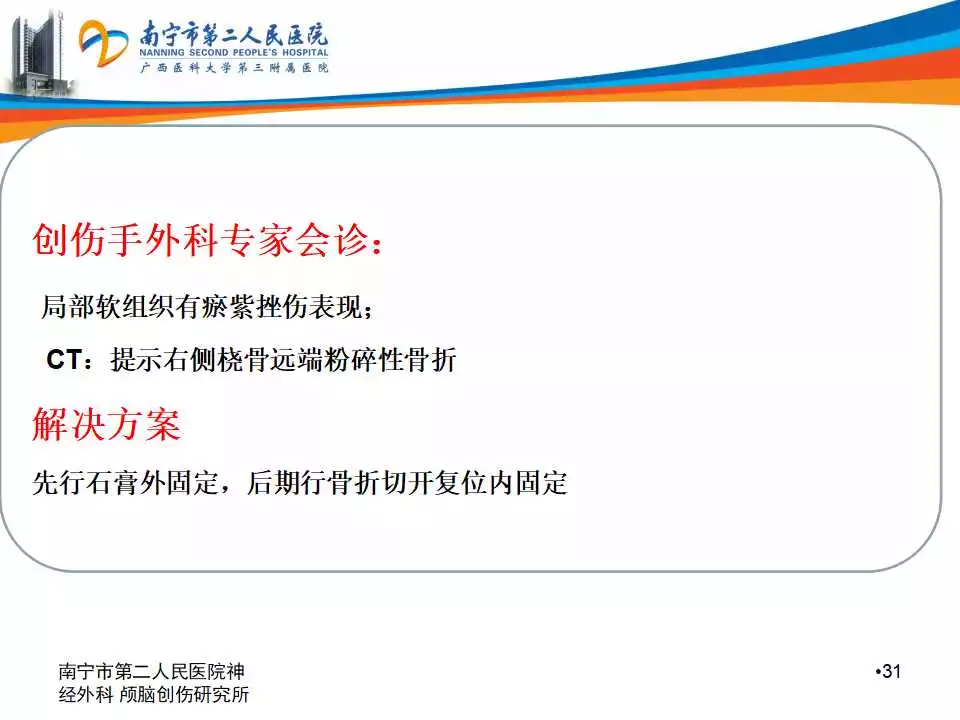 南宁市第二人民医院
NANNING SECOND PEOPLE'S HOSPITAL
广西医科大学第三附属医院

创伤手外科专家会诊：

局部软组织有瘀紫挫伤表现；

CT：提示右侧桡骨远端粉碎性骨折

解决方案

先行石膏外固定，后期行骨折切开复位内固定

南宁市第二人民医院神经外科 颅脑创伤研究所

•31